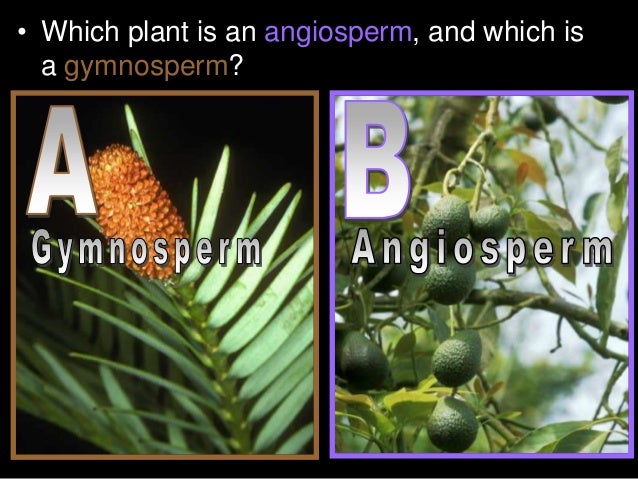 • Which plant is an angiosperm, and which is a gymnosperm?

A
Gymnosperm

B
Angiosperm